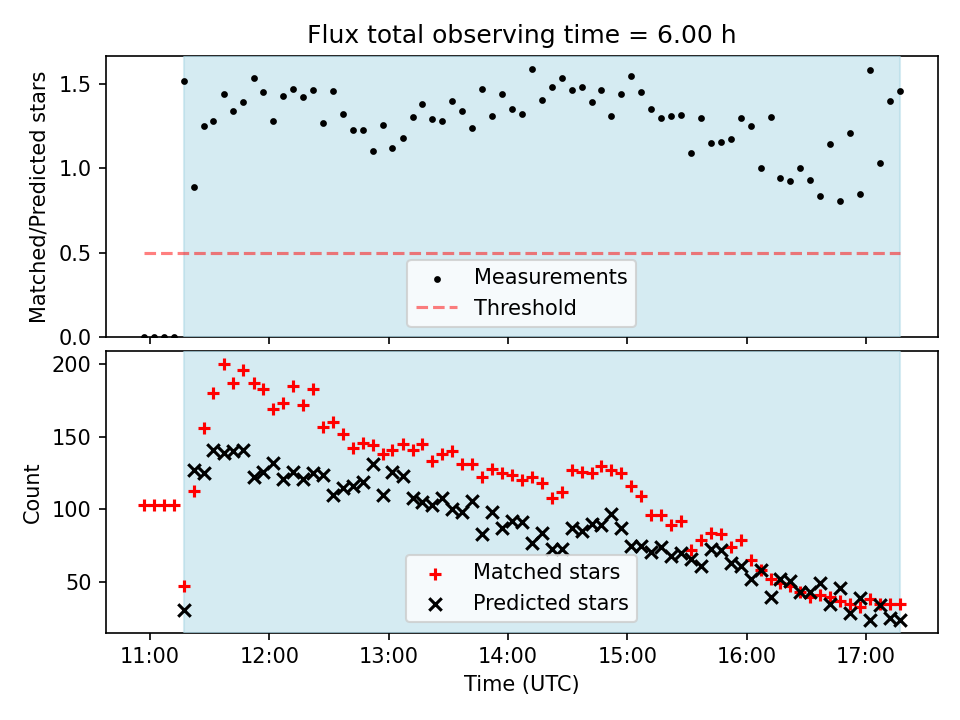 Flux total observing time = 6.00 h

Matched/Predicted stars

1.5
1.0
0.5
0.0

Measurements
Threshold

Count

200
150
100
50

Matched stars
Predicted stars

11:00 12:00 13:00 14:00 15:00 16:00 17:00

Time (UTC)